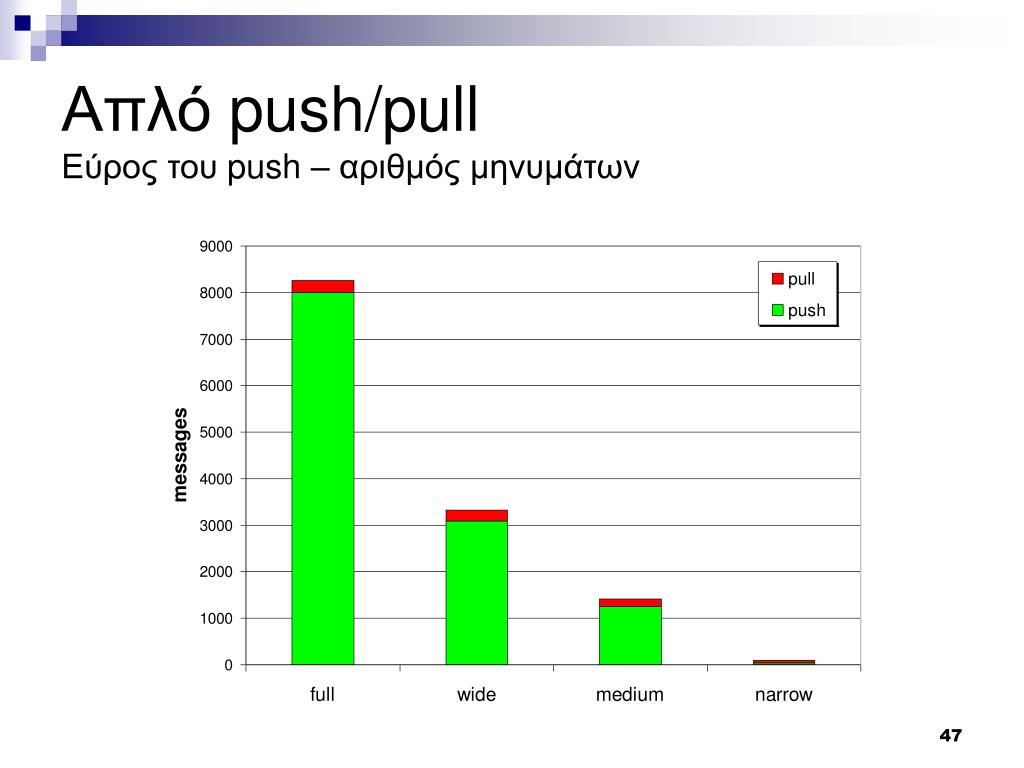 Απλό push/pull
Εύρος του push – αριθμός μηνυμάτων

9000
8000
7000
6000
5000
4000
3000
2000
1000
0

messages

pull
push

full
wide
medium
narrow

47